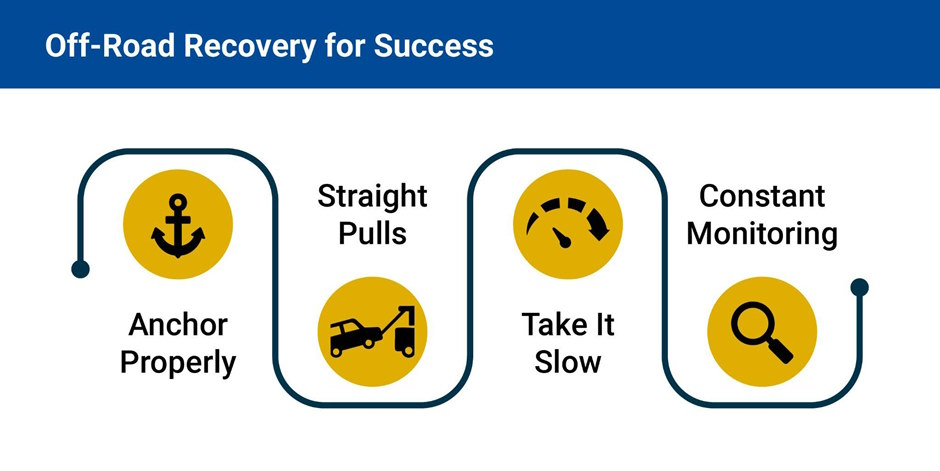 Off-Road Recovery for Success

Anchor Properly

Straight Pulls

Take It Slow

Constant Monitoring